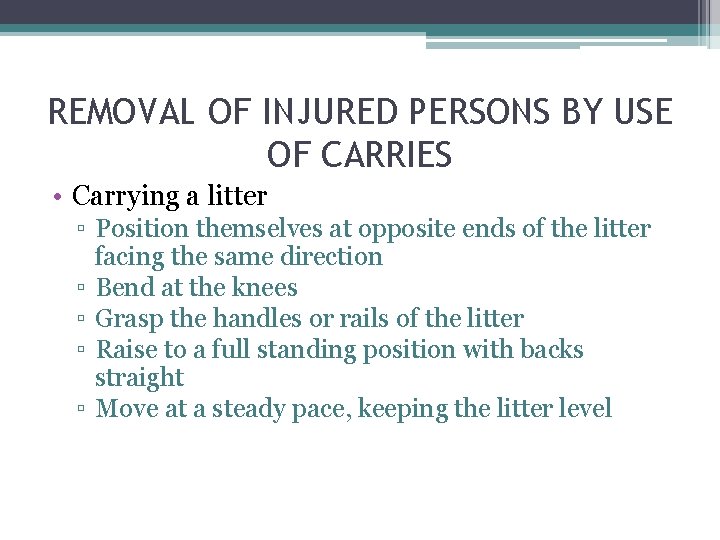 REMOVAL OF INJURED PERSONS BY USE OF CARRIES

• Carrying a litter
  ▫ Position themselves at opposite ends of the litter facing the same direction
  ▫ Bend at the knees
  ▫ Grasp the handles or rails of the litter
  ▫ Raise to a full standing position with backs straight
  ▫ Move at a steady pace, keeping the litter level